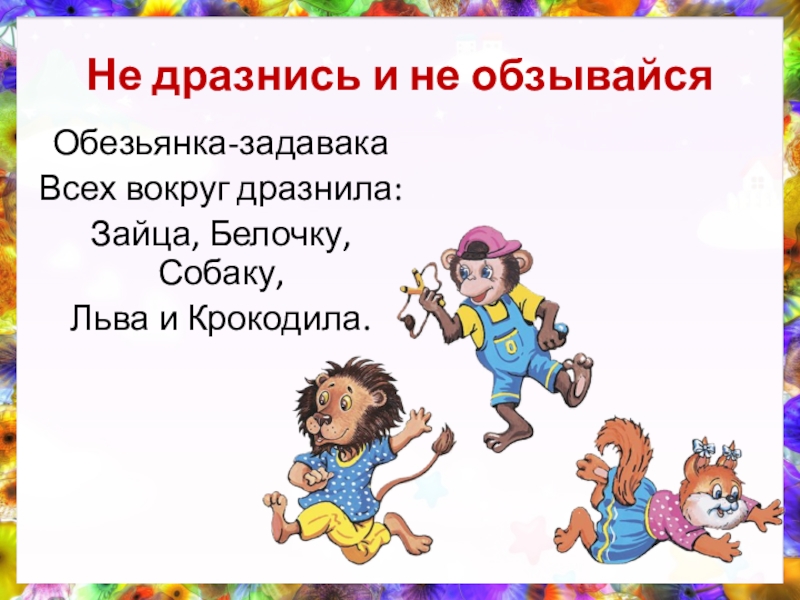 Не дразнись и не обзывайся

Обезьянка-задавака
Всех вокруг дразнила:
Зайца, Белочку, Собаку,
Льва и Крокодила.